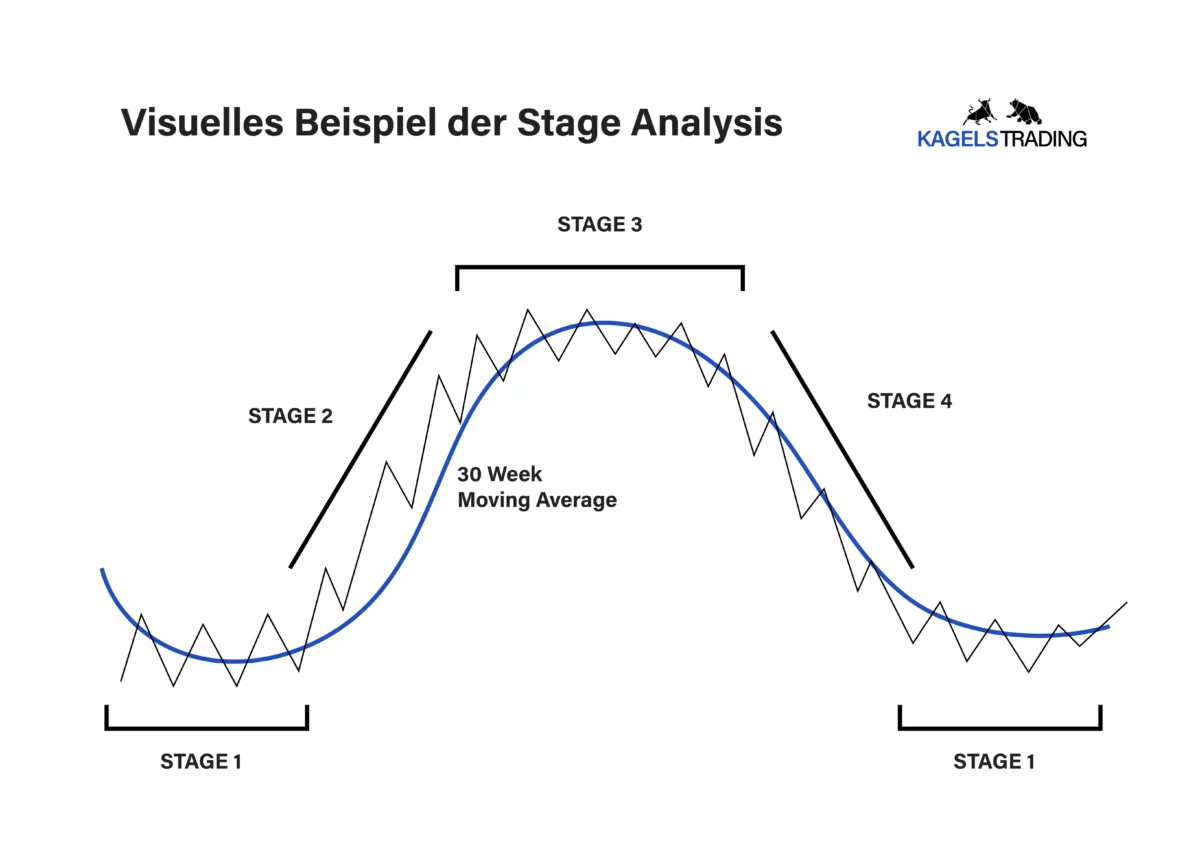 Visuelles Beispiel der Stage Analysis

KAGELSTRADING

STAGE 3

STAGE 2

STAGE 4

30 Week
Moving Average

STAGE 1

STAGE 1